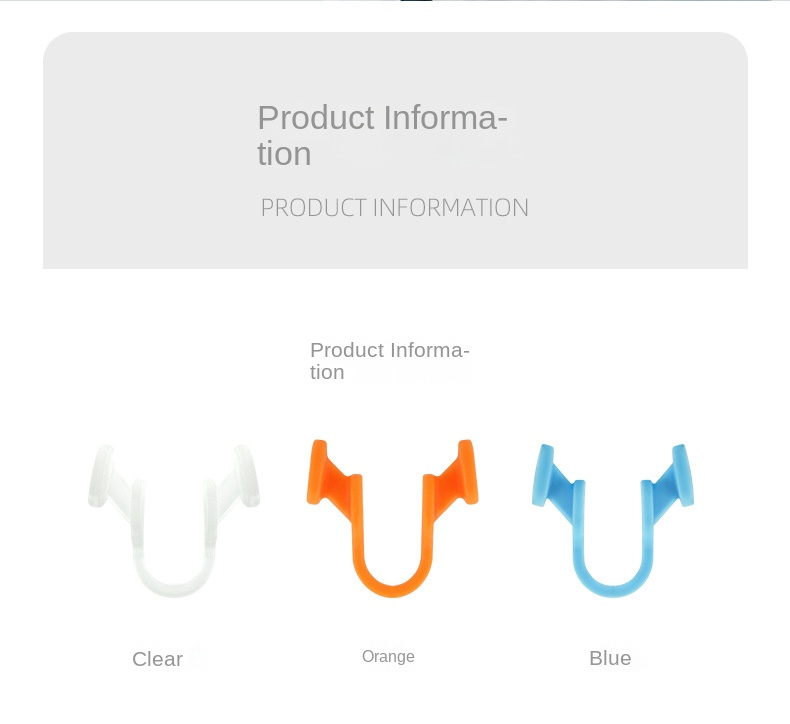 Product Information

PRODUCT INFORMATION

Product Information

Clear

Orange

Blue